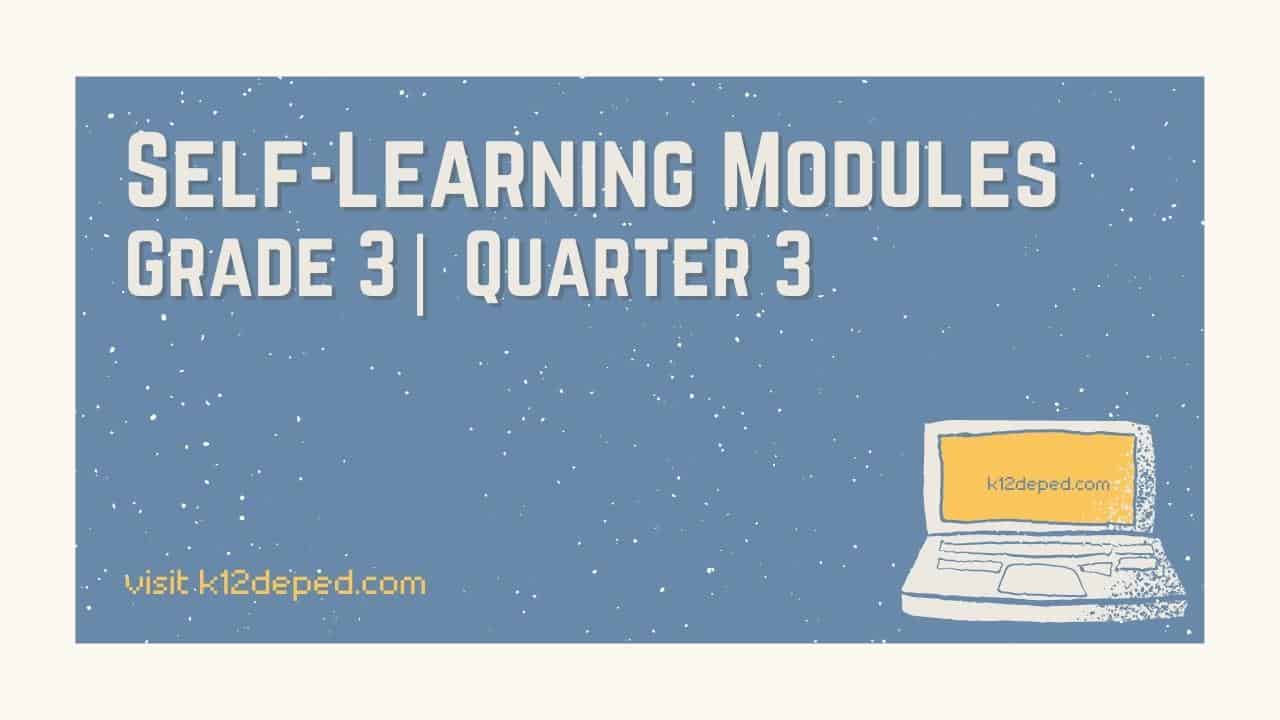 Self-Learning Modules
Grade 3| Quarter 3

k12deped.com

visit k12deped.com